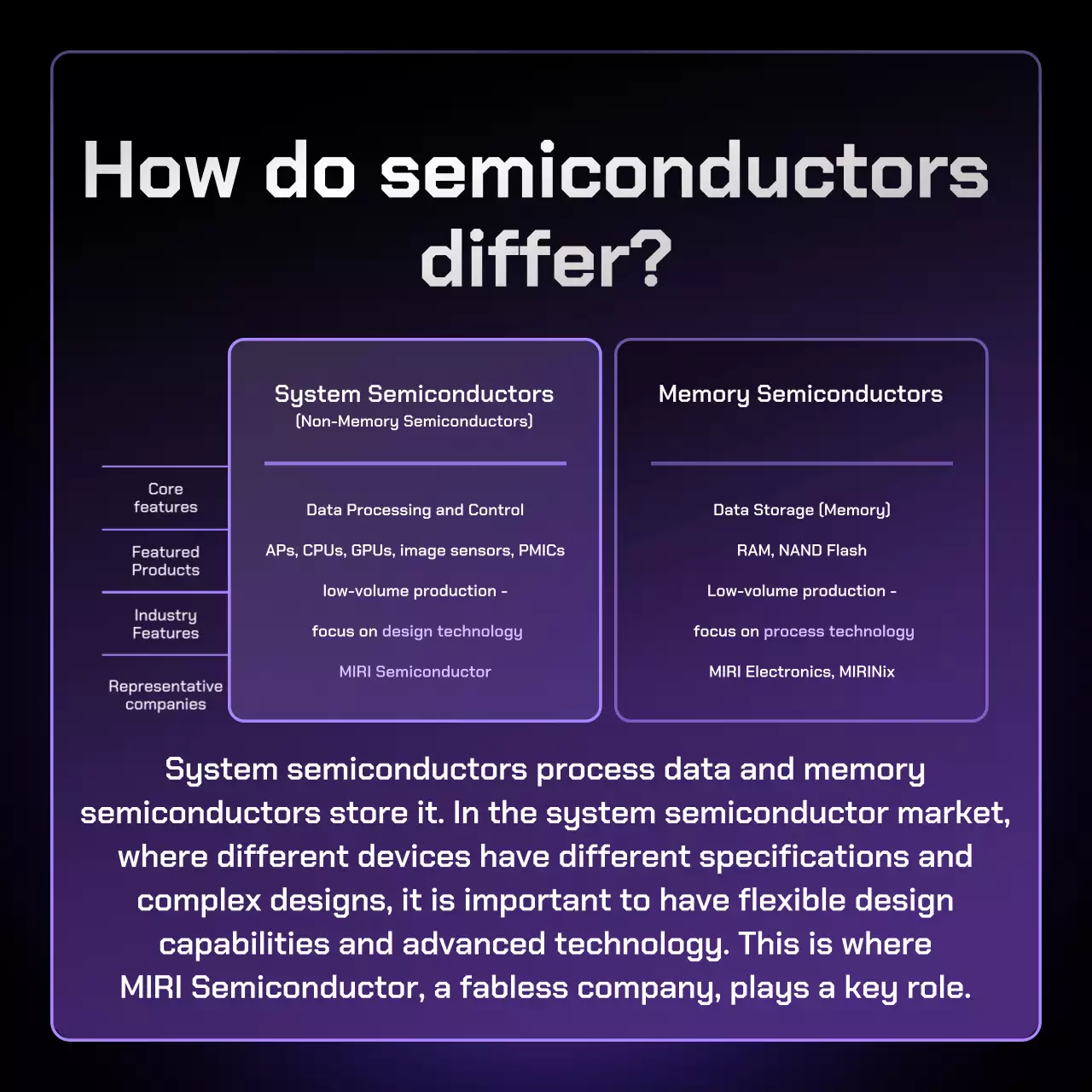 How do semiconductors differ?

| | System Semiconductors (Non-Memory Semiconductors) | Memory Semiconductors |
|---|---|---|
| Core features | Data Processing and Control | Data Storage (Memory) |
| Featured Products | APs, CPUs, GPUs, image sensors, PMICs | RAM, NAND Flash |
| Industry Features | low-volume production - focus on design technology | Low-volume production - focus on process technology |
| Representative companies | MIRI Semiconductor | MIRI Electronics, MIRINix |

System semiconductors process data and memory semiconductors store it. In the system semiconductor market, where different devices have different specifications and complex designs, it is important to have flexible design capabilities and advanced technology. This is where MIRI Semiconductor, a fabless company, plays a key role.